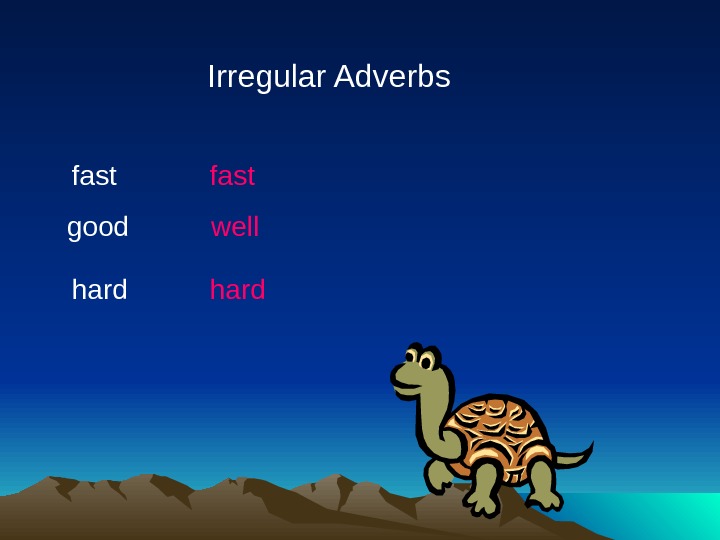 Irregular Adverbs

fast fast
good well
hard hard